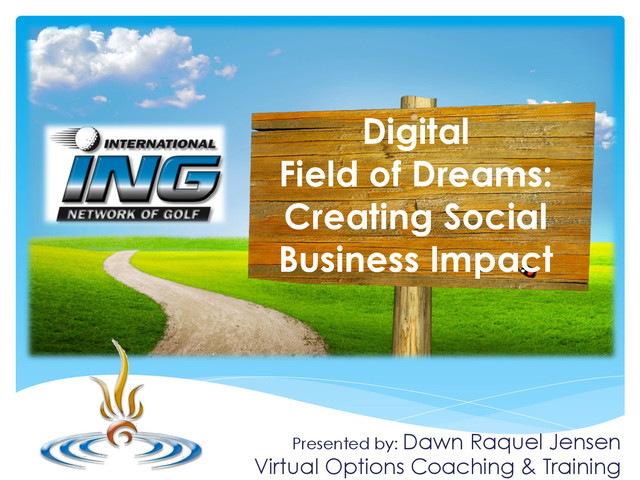 INTERNATIONAL
ING
NETWORK OF GOLF

Digital Field of Dreams: Creating Social Business Impact

Presented by: Dawn Raquel Jensen
Virtual Options Coaching & Training